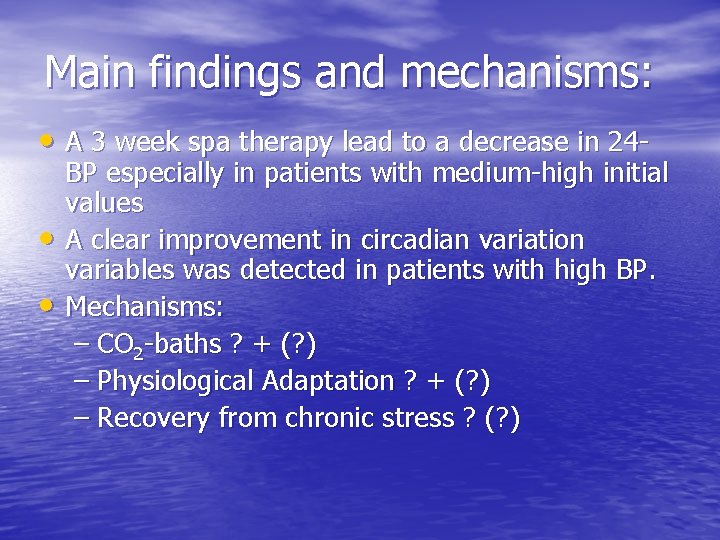 Main findings and mechanisms:

• A 3 week spa therapy lead to a decrease in 24-BP especially in patients with medium-high initial values
• A clear improvement in circadian variation variables was detected in patients with high BP.
• Mechanisms:
– $CO_2$-baths ? + (?)
– Physiological Adaptation ? + (?)
– Recovery from chronic stress ? (?)